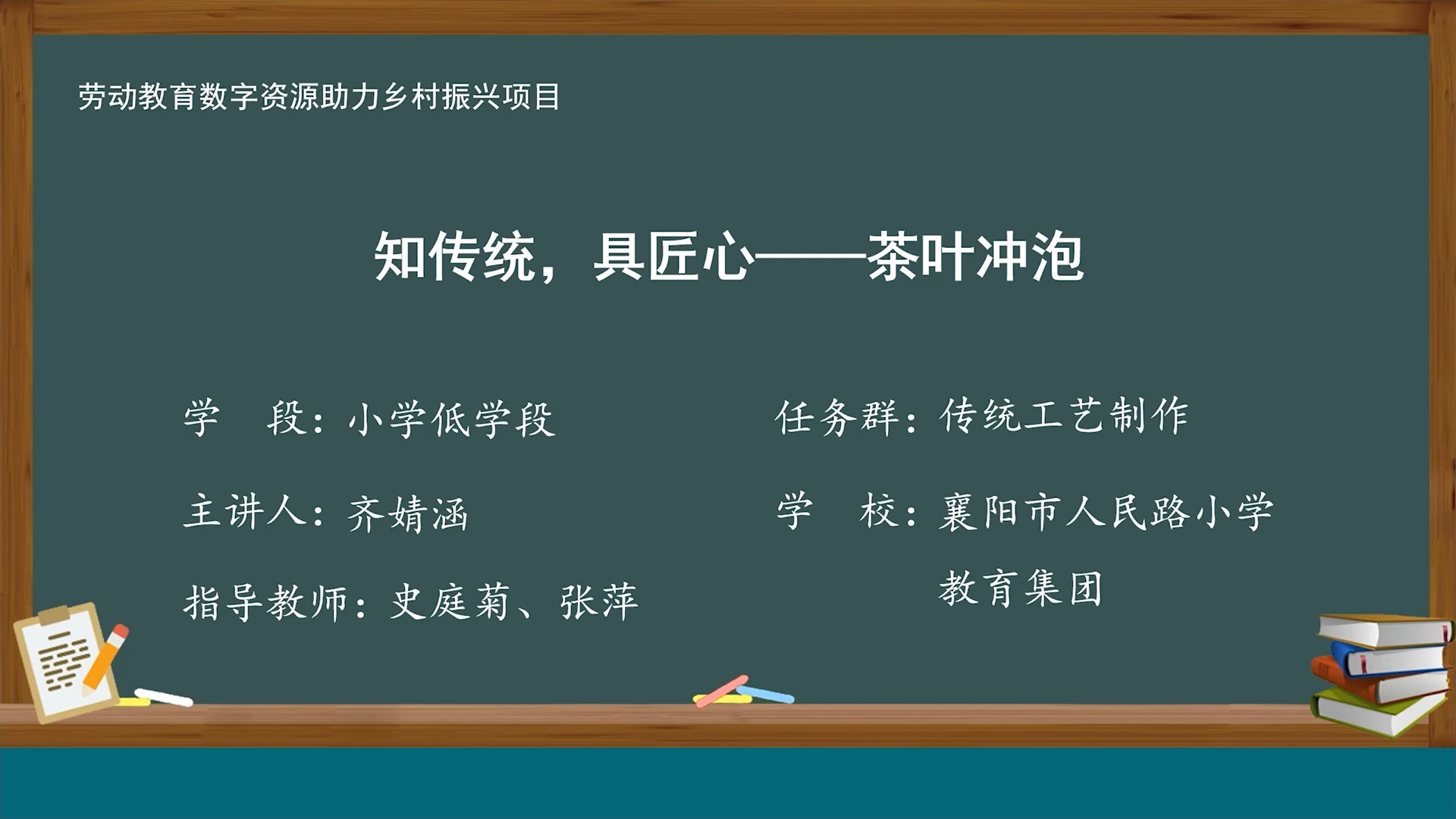 劳动教育数字资源助力乡村振兴项目

知传统，具匠心——茶叶冲泡

学　段：小学低学段

主讲人：齐婧涵

指导教师：史庭菊、张萍

任务群：传统工艺制作

学　校：襄阳市人民路小学教育集团